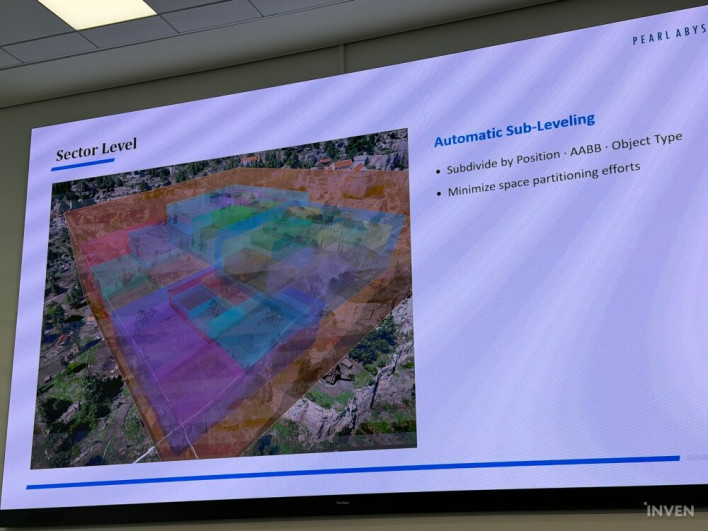 PEARL ABYS

Sector Level

Automatic Sub-Leveling

• Subdivide by Position · AABB · Object Type

• Minimize space partitioning efforts

INVEN